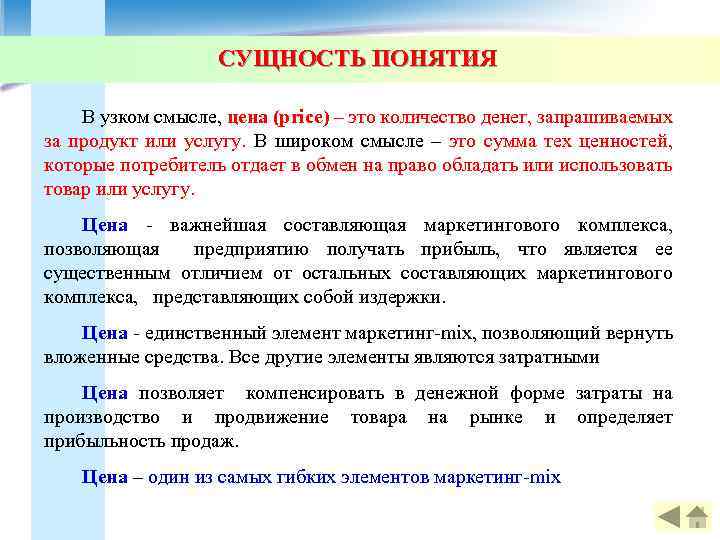 СУЩНОСТЬ ПОНЯТИЯ

В узком смысле, цена (price) – это количество денег, запрашиваемых за продукт или услугу. В широком смысле – это сумма тех ценностей, которые потребитель отдает в обмен на право обладать или использовать товар или услугу.

Цена - важнейшая составляющая маркетингового комплекса, позволяющая предприятию получать прибыль, что является ее существенным отличием от остальных составляющих маркетингового комплекса, представляющих собой издержки.

Цена - единственный элемент маркетинг-mix, позволяющий вернуть вложенные средства. Все другие элементы являются затратными

Цена позволяет компенсировать в денежной форме затраты на производство и продвижение товара на рынке и определяет прибыльность продаж.

Цена – один из самых гибких элементов маркетинг-mix